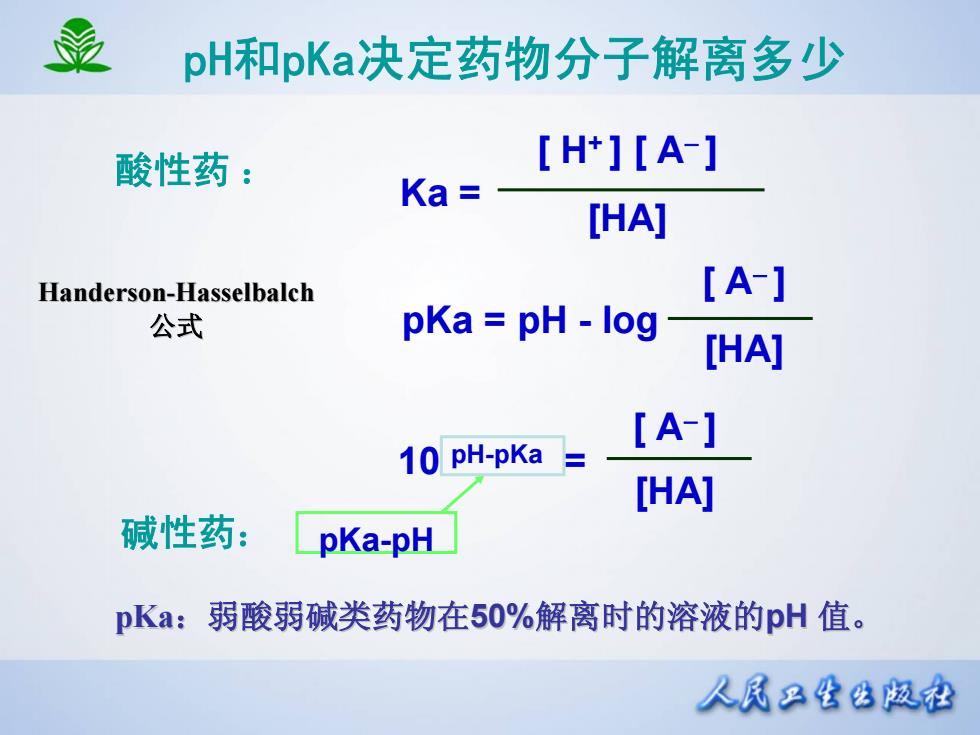 pH和pKa决定药物分子解离多少

酸性药：

$Ka = \frac{[H^+][A^-]}{[HA]}$

Handerson-Hasselbalch
公式

$pKa = pH - \log \frac{[A^-]}{[HA]}$

$10^{pH-pKa} = \frac{[A^-]}{[HA]}$

碱性药：

pKa-pH

pKa：弱酸弱碱类药物在50%解离时的溶液的pH 值。

人民卫生出版社